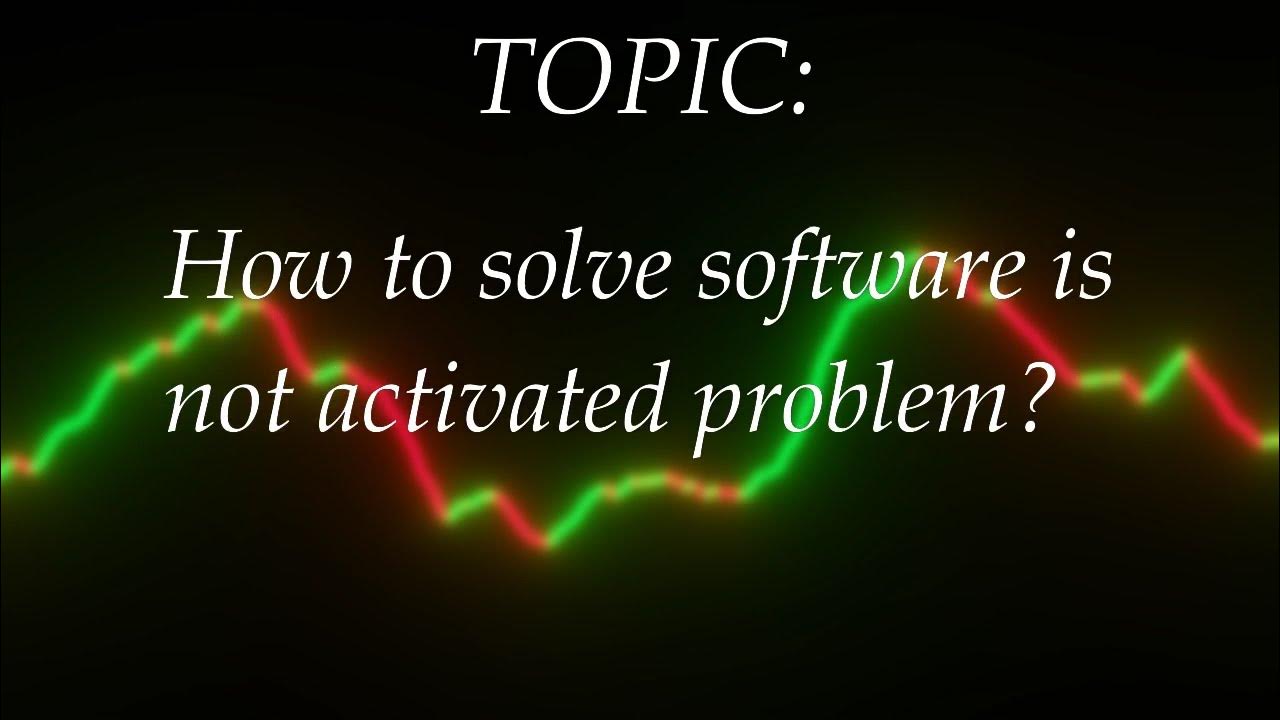 TOPIC:

How to solve software is not activated problem?